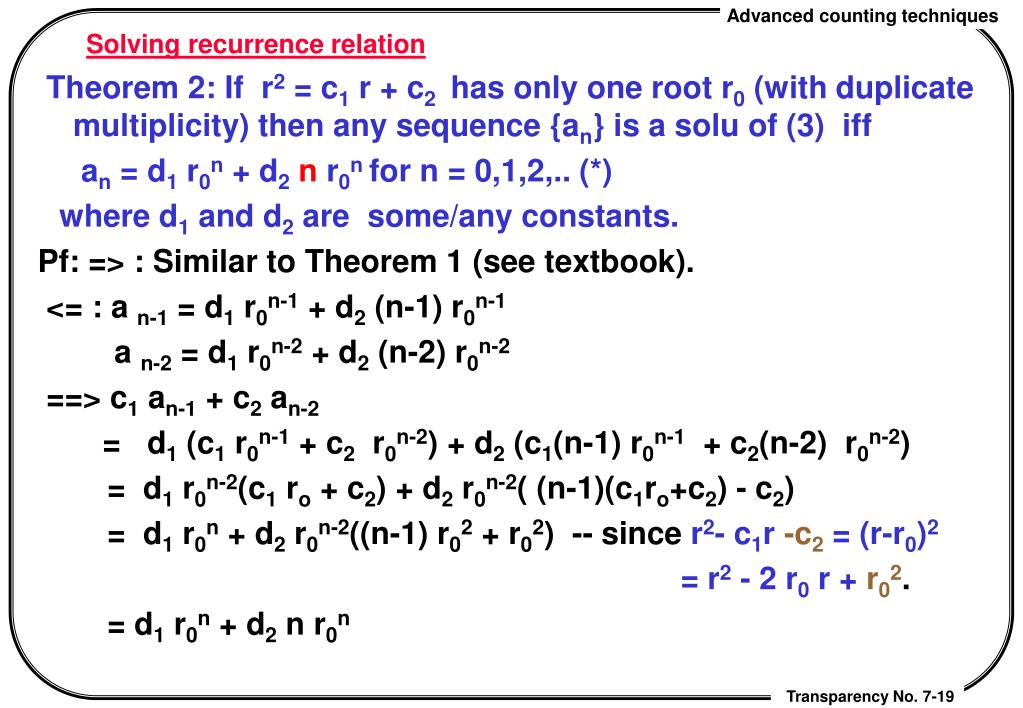 Advanced counting techniques

Solving recurrence relation

Theorem 2: If $r^2 = c_1 r + c_2$ has only one root $r_0$ (with duplicate multiplicity) then any sequence $\{a_n\}$ is a solu of (3) iff

$a_n = d_1 r_0^n + d_2 n r_0^n$ for n = 0,1,2,.. (*)

where $d_1$ and $d_2$ are some/any constants.

Pf: => : Similar to Theorem 1 (see textbook).

<= : $a_{n-1} = d_1 r_0^{n-1} + d_2 (n-1) r_0^{n-1}$

$a_{n-2} = d_1 r_0^{n-2} + d_2 (n-2) r_0^{n-2}$

==> $c_1 a_{n-1} + c_2 a_{n-2}$

$= d_1 (c_1 r_0^{n-1} + c_2 r_0^{n-2}) + d_2 (c_1(n-1) r_0^{n-1} + c_2(n-2) r_0^{n-2})$

$= d_1 r_0^{n-2}(c_1 r_o + c_2) + d_2 r_0^{n-2}( (n-1)(c_1 r_o+c_2) - c_2)$

$= d_1 r_0^n + d_2 r_0^{n-2}((n-1) r_0^2 + r_0^2)$ -- since $r^2 - c_1 r - c_2 = (r-r_0)^2$

$= r^2 - 2 r_0 r + r_0^2$.

$= d_1 r_0^n + d_2 n r_0^n$

Transparency No. 7-19